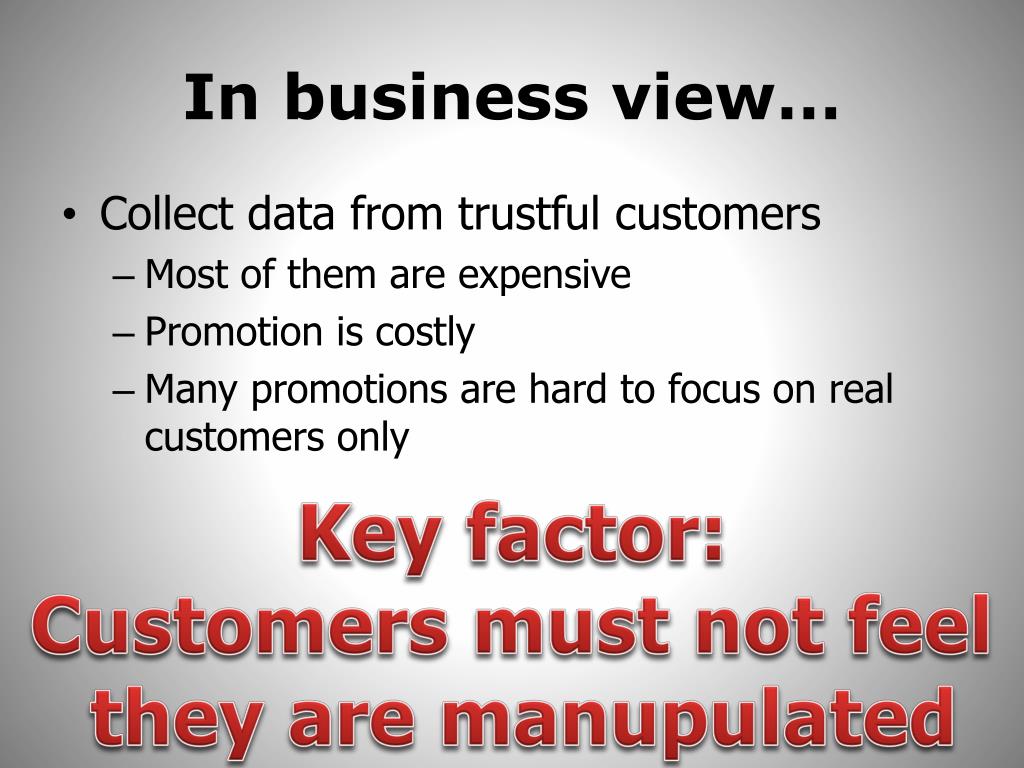 In business view…

• Collect data from trustful customers
– Most of them are expensive
– Promotion is costly
– Many promotions are hard to focus on real customers only

Key factor:
Customers must not feel they are manupulated